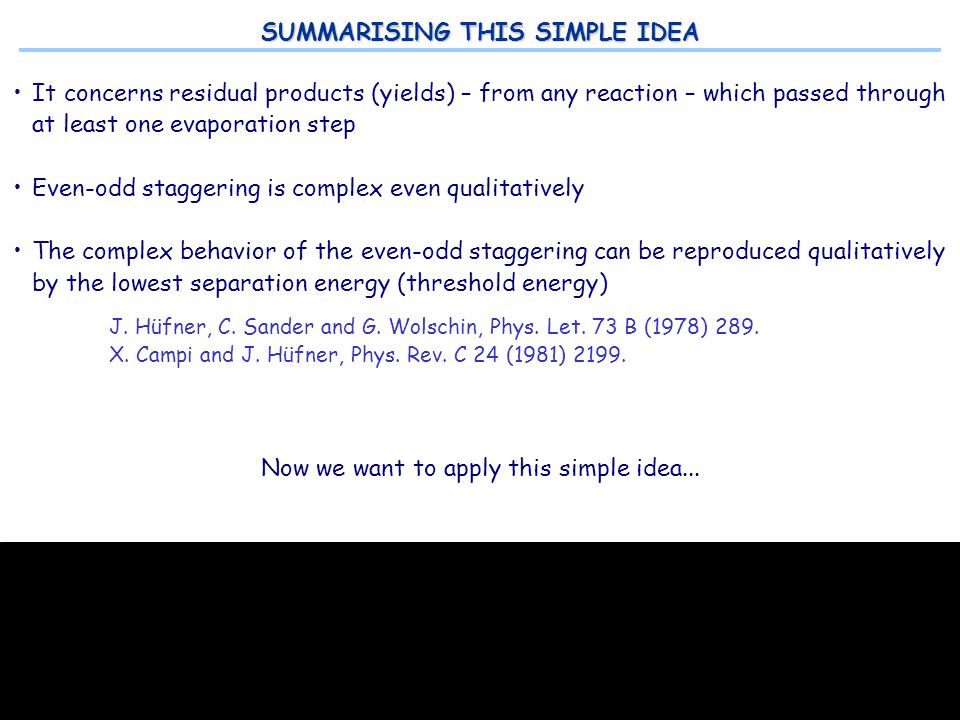 SUMMARISING THIS SIMPLE IDEA

• It concerns residual products (yields) – from any reaction – which passed through at least one evaporation step

• Even-odd staggering is complex even qualitatively

• The complex behavior of the even-odd staggering can be reproduced qualitatively by the lowest separation energy (threshold energy)

J. Hüfner, C. Sander and G. Wolschin, Phys. Let. 73 B (1978) 289.
X. Campi and J. Hüfner, Phys. Rev. C 24 (1981) 2199.

Now we want to apply this simple idea...